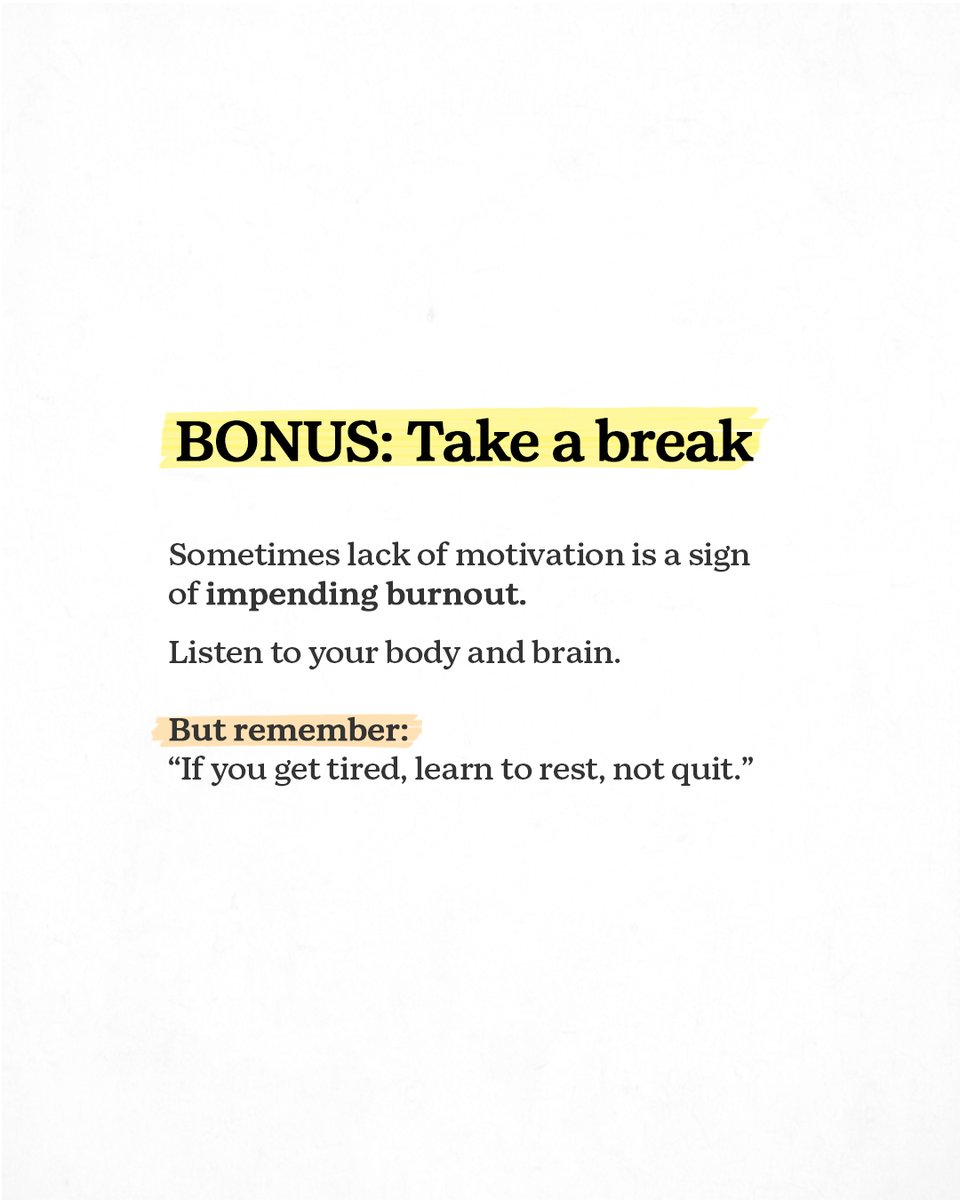 BONUS: Take a break

Sometimes lack of motivation is a sign of impending burnout.

Listen to your body and brain.

But remember:
“If you get tired, learn to rest, not quit.”